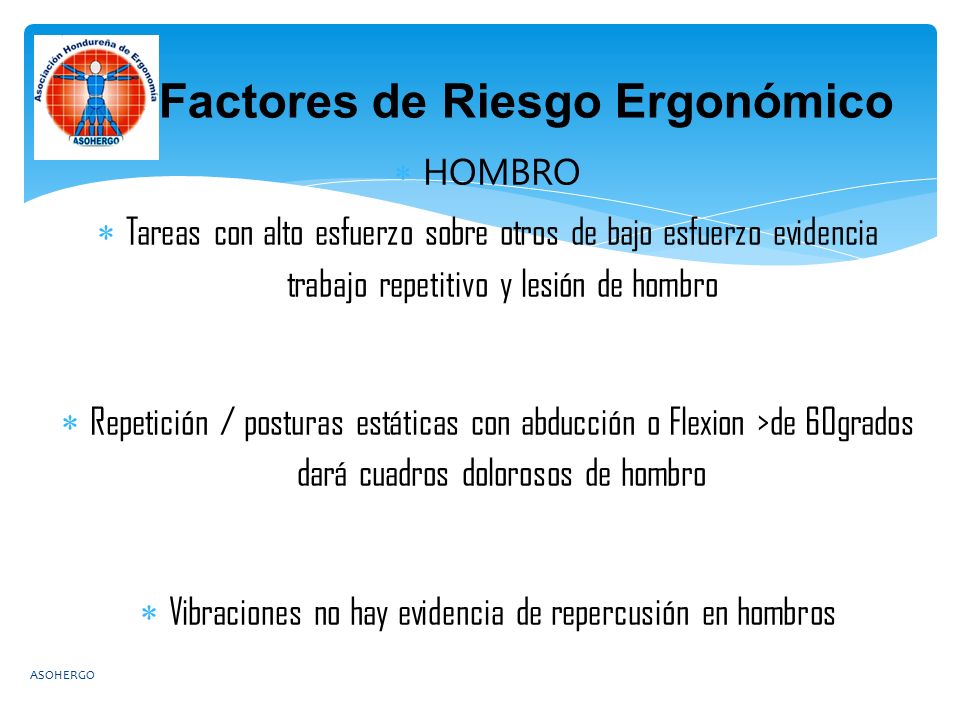 Asociación Hondureña de Ergonomía
ASOHERGO

Factores de Riesgo Ergonómico

* HOMBRO

* Tareas con alto esfuerzo sobre otros de bajo esfuerzo evidencia trabajo repetitivo y lesión de hombro

* Repetición / posturas estáticas con abducción o Flexion >de 60grados dará cuadros dolorosos de hombro

* Vibraciones no hay evidencia de repercusión en hombros

ASOHERGO